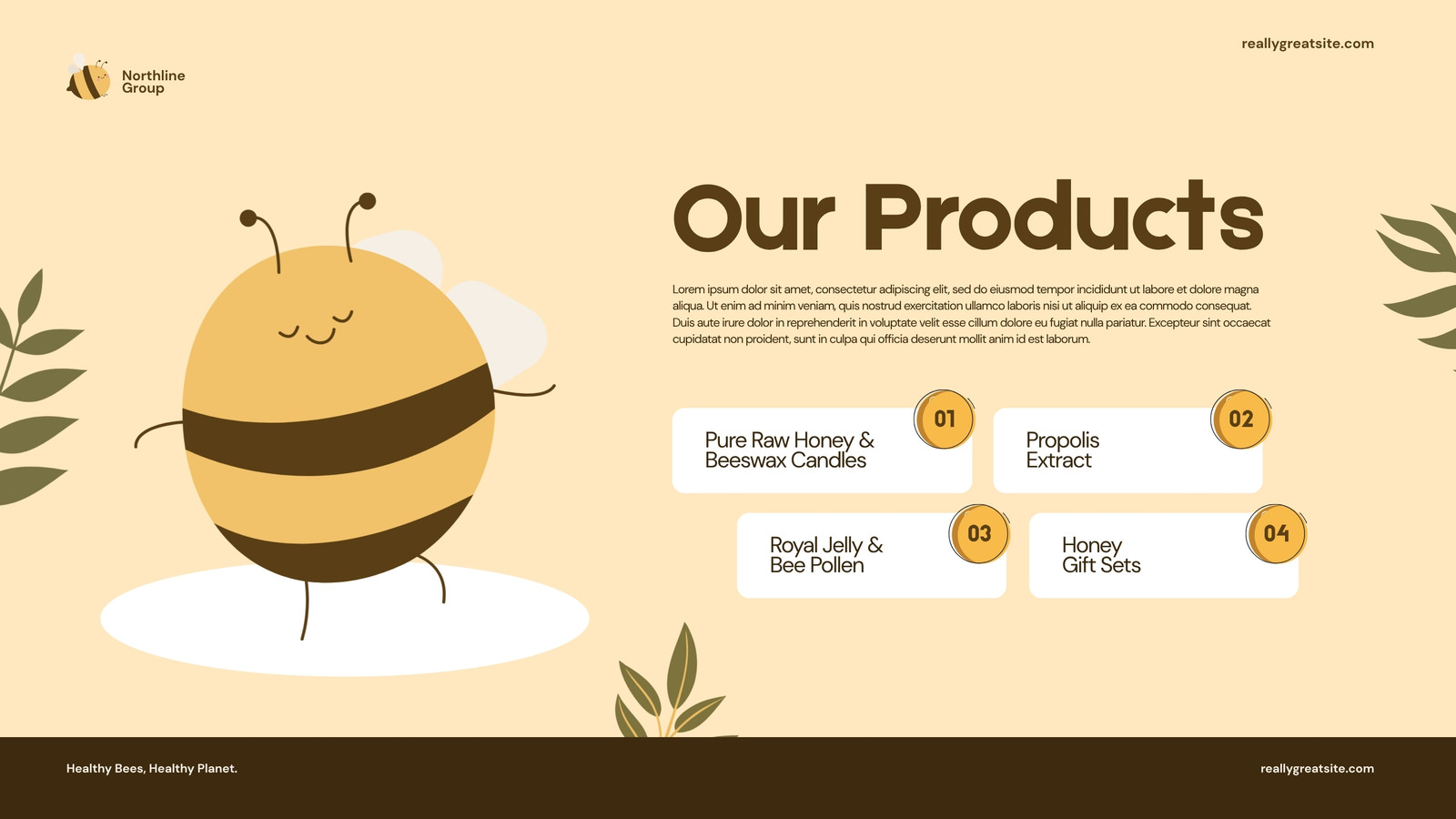 Northline Group

reallygreatsite.com

Our Products

Lorem ipsum dolor sit amet, consectetur adipiscing elit, sed do eiusmod tempor incididunt ut labore et dolore magna aliqua. Ut enim ad minim veniam, quis nostrud exercitation ullamco laboris nisi ut aliquip ex ea commodo consequat. Duis aute irure dolor in reprehenderit in voluptate velit esse cillum dolore eu fugiat nulla pariatur. Excepteur sint occaecat cupidatat non proident, sunt in culpa qui officia deserunt mollit anim id est laborum.

01
Pure Raw Honey & Beeswax Candles

02
Propolis Extract

03
Royal Jelly & Bee Pollen

04
Honey Gift Sets

Healthy Bees, Healthy Planet.

reallygreatsite.com